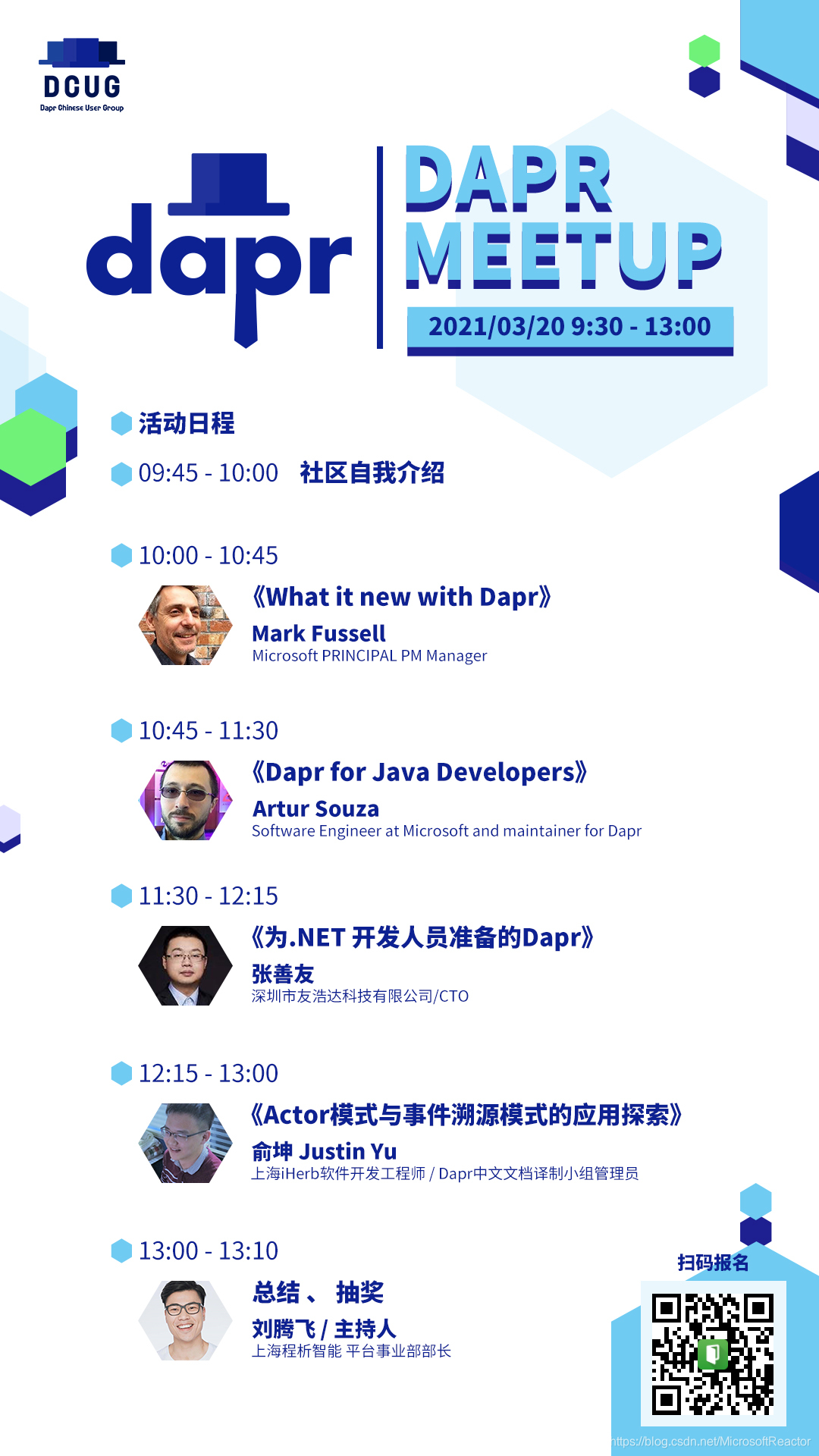 DCUG
Dapr Chinese User Group

dapr

DAPR MEETUP

2021/03/20 9:30 - 13:00

活动日程

09:45 - 10:00 社区自我介绍

10:00 - 10:45

《What it new with Dapr》
Mark Fussell
Microsoft PRINCIPAL PM Manager

10:45 - 11:30

《Dapr for Java Developers》
Artur Souza
Software Engineer at Microsoft and maintainer for Dapr

11:30 - 12:15

《为.NET 开发人员准备的Dapr》
张善友
深圳市友浩达科技有限公司/CTO

12:15 - 13:00

《Actor模式与事件溯源模式的应用探索》
俞坤 Justin Yu
上海iHerb软件开发工程师 / Dapr中文文档译制小组管理员

13:00 - 13:10

总结 、 抽奖
刘腾飞 / 主持人
上海程析智能 平台事业部部长

扫码报名

https://blog.csdn.net/MicrosoftReactor